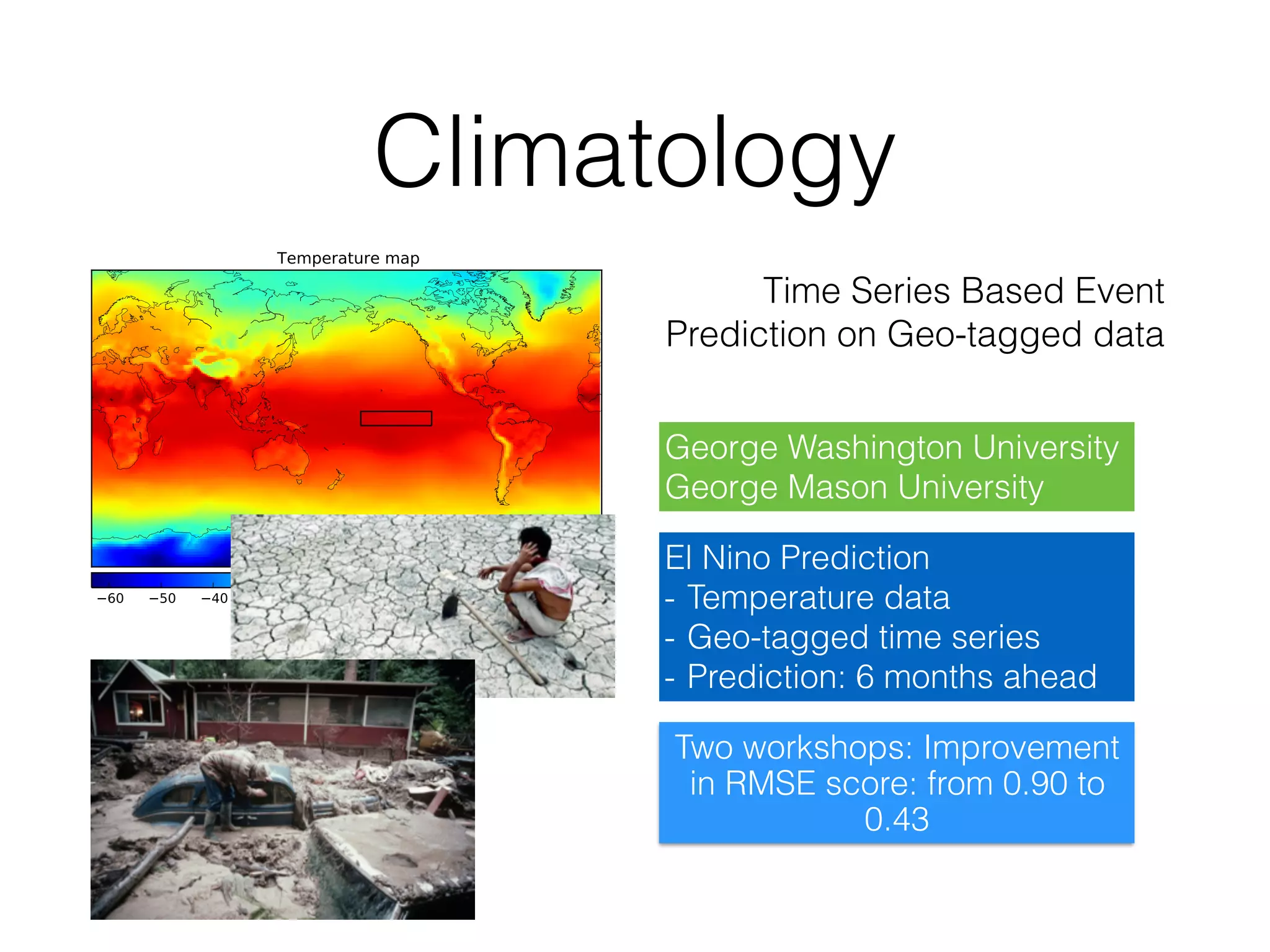 Climatology

Temperature map

−60 −50 −40

Time Series Based Event Prediction on Geo-tagged data

George Washington University
George Mason University

El Nino Prediction
- Temperature data
- Geo-tagged time series
- Prediction: 6 months ahead

Two workshops: Improvement in RMSE score: from 0.90 to 0.43